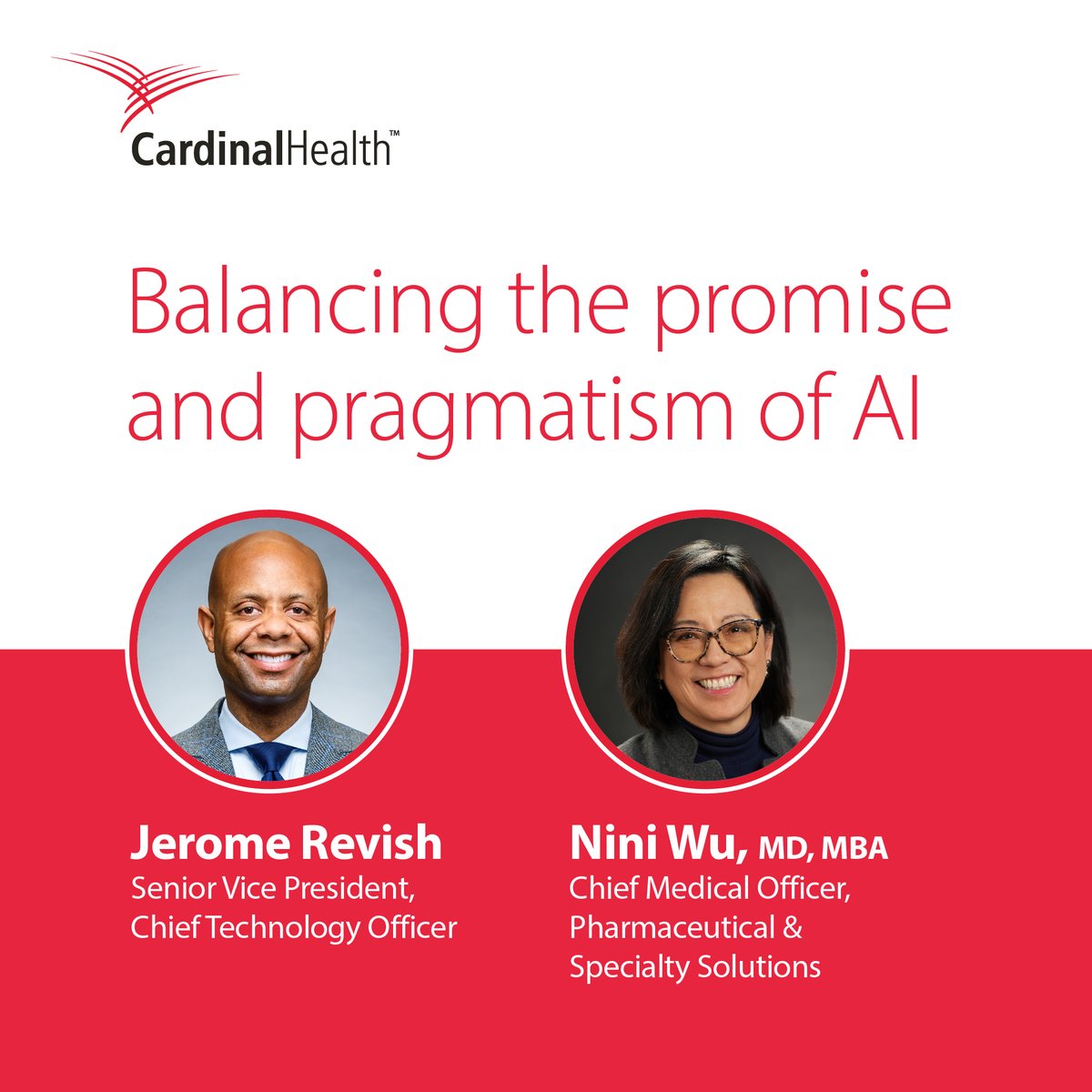 CardinalHealth™

Balancing the promise and pragmatism of AI

Jerome Revish
Senior Vice President, Chief Technology Officer

Nini Wu, MD, MBA
Chief Medical Officer, Pharmaceutical & Specialty Solutions